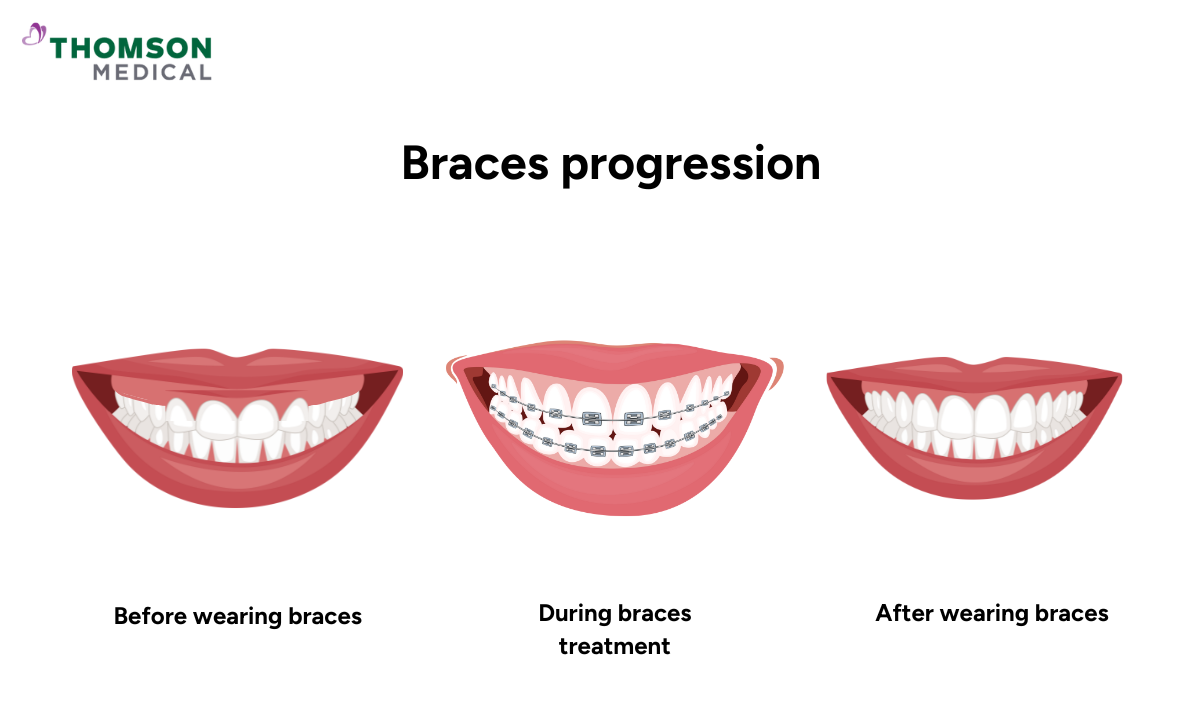 THOMSON
MEDICAL

Braces progression

Before wearing braces

During braces treatment

After wearing braces